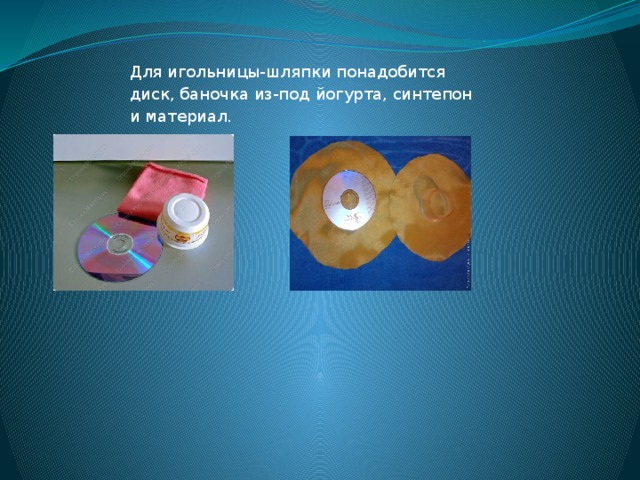 Для игольницы-шляпки понадобится диск, баночка из-под йогурта, синтепон и материал.